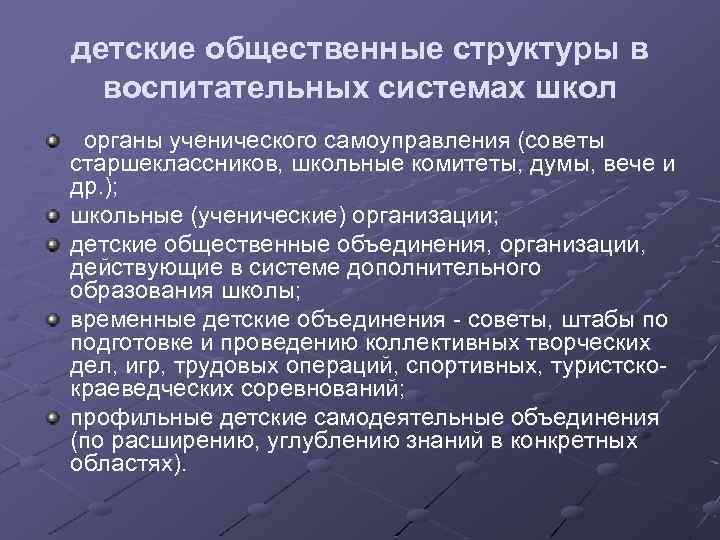 детские общественные структуры в воспитательных системах школ

органы ученического самоуправления (советы старшеклассников, школьные комитеты, думы, вече и др.);

школьные (ученические) организации;

детские общественные объединения, организации, действующие в системе дополнительного образования школы;

временные детские объединения - советы, штабы по подготовке и проведению коллективных творческих дел, игр, трудовых операций, спортивных, туристско-краеведческих соревнований;

профильные детские самодеятельные объединения (по расширению, углублению знаний в конкретных областях).